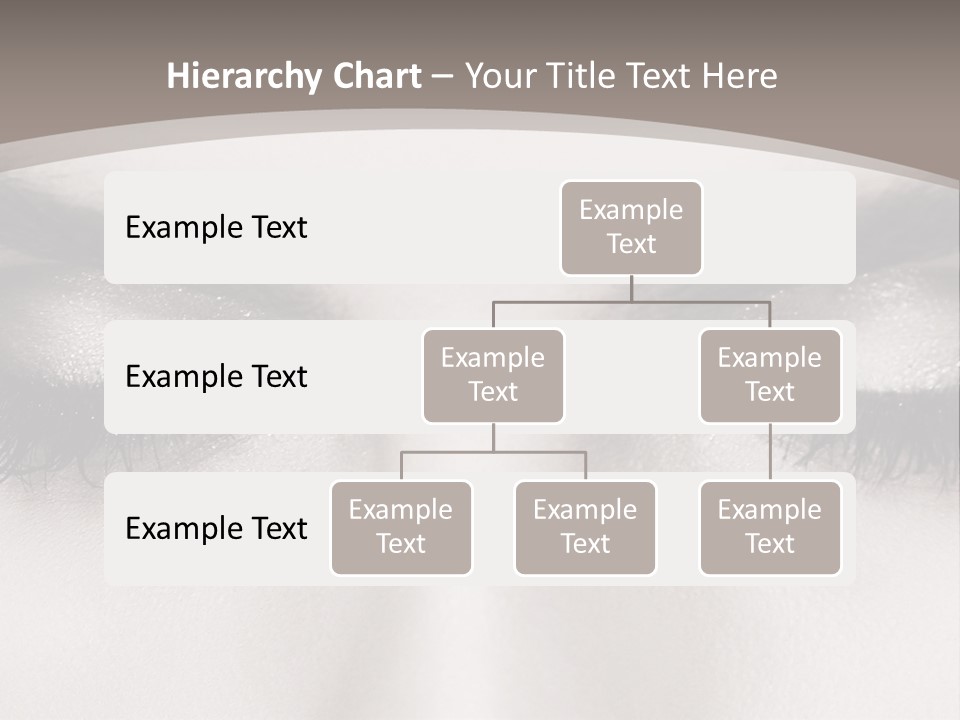 Hierarchy Chart – Your Title Text Here

Example Text

Example Text

Example Text

Example Text

Example Text

Example Text

Example Text

Example Text

Example Text